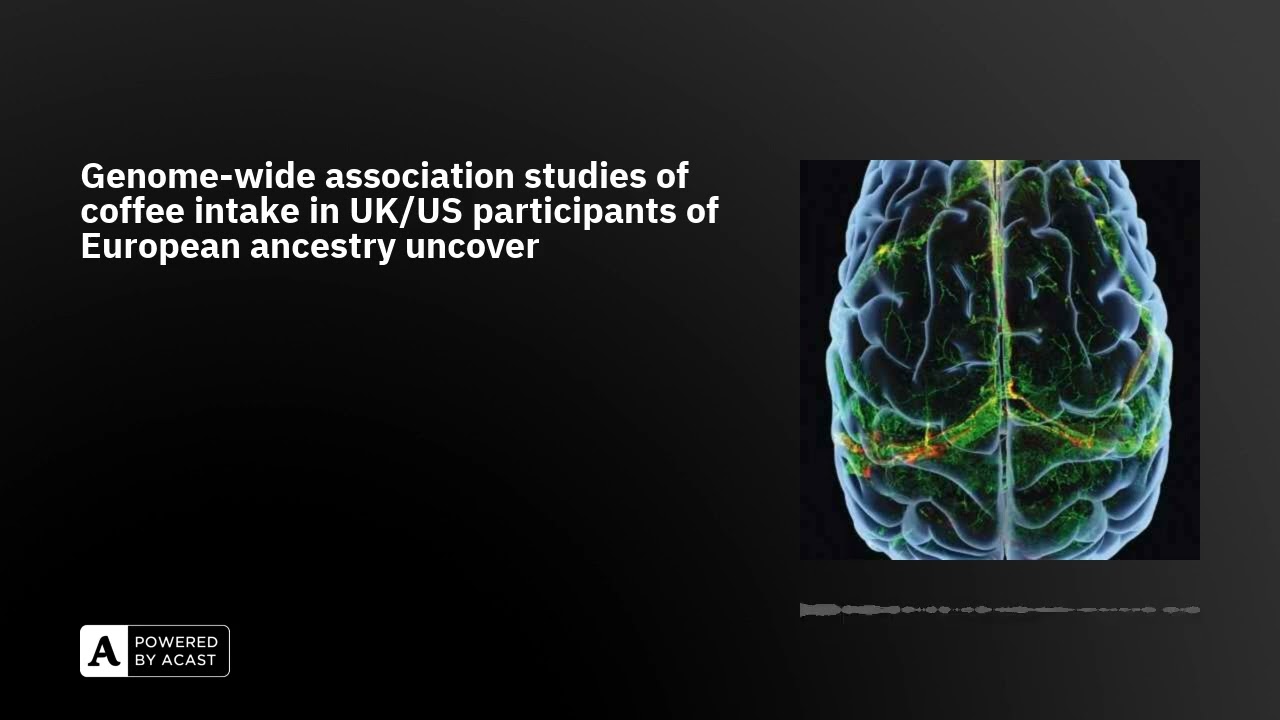 Genome-wide association studies of coffee intake in UK/US participants of European ancestry uncover

A POWERED BY ACAST